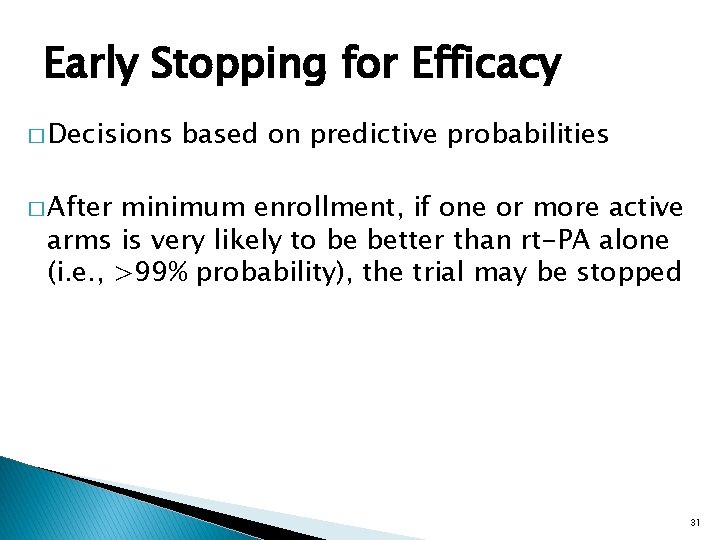 Early Stopping for Efficacy

□ Decisions based on predictive probabilities

□ After minimum enrollment, if one or more active arms is very likely to be better than rt-PA alone (i.e., >99% probability), the trial may be stopped

31